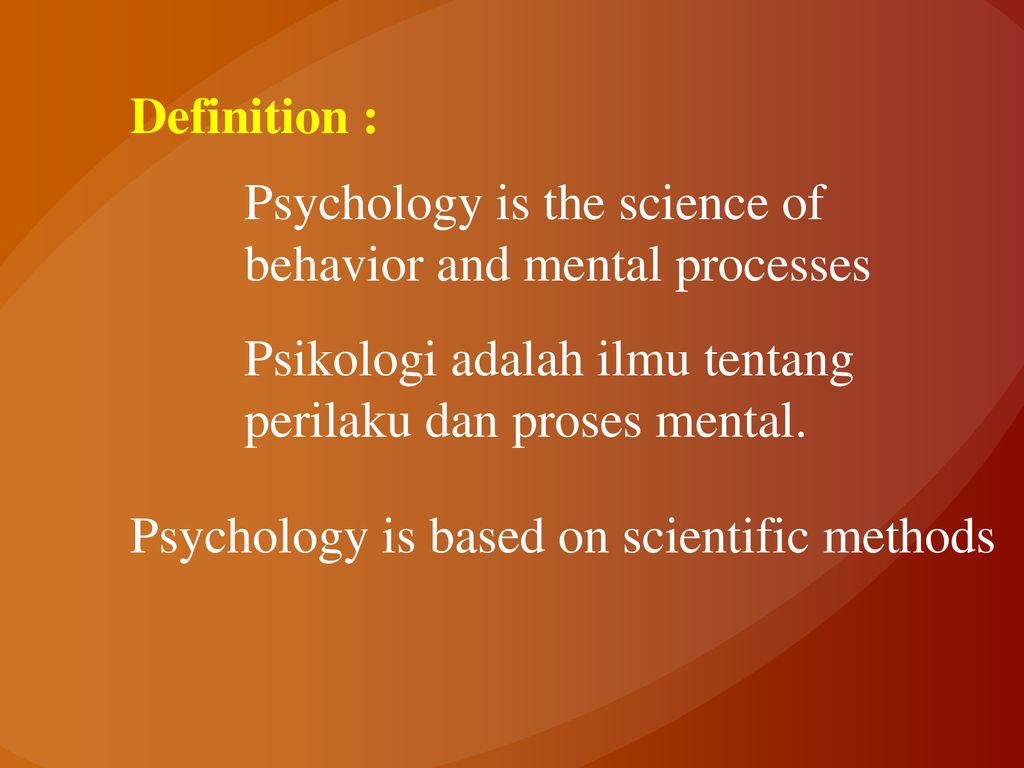 Definition :

Psychology is the science of behavior and mental processes

Psikologi adalah ilmu tentang perilaku dan proses mental.

Psychology is based on scientific methods